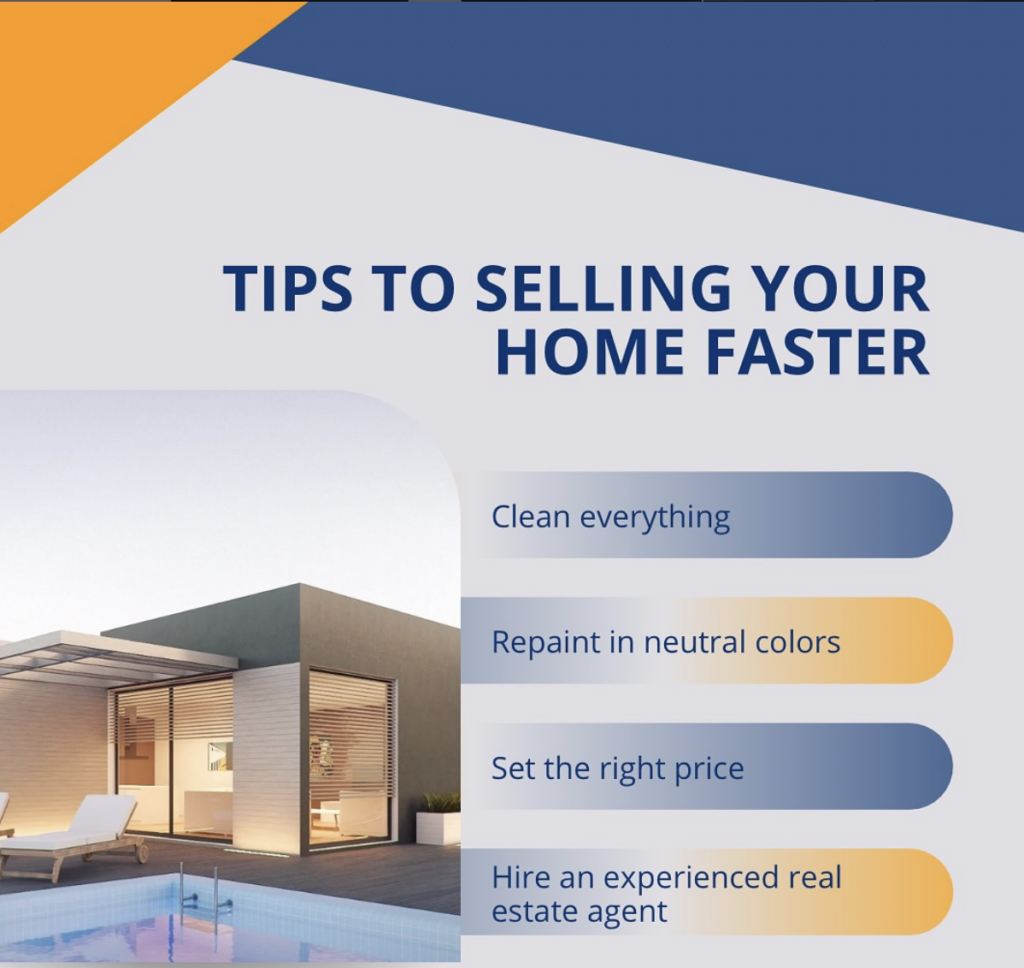 TIPS TO SELLING YOUR HOME FASTER

Clean everything

Repaint in neutral colors

Set the right price

Hire an experienced real estate agent